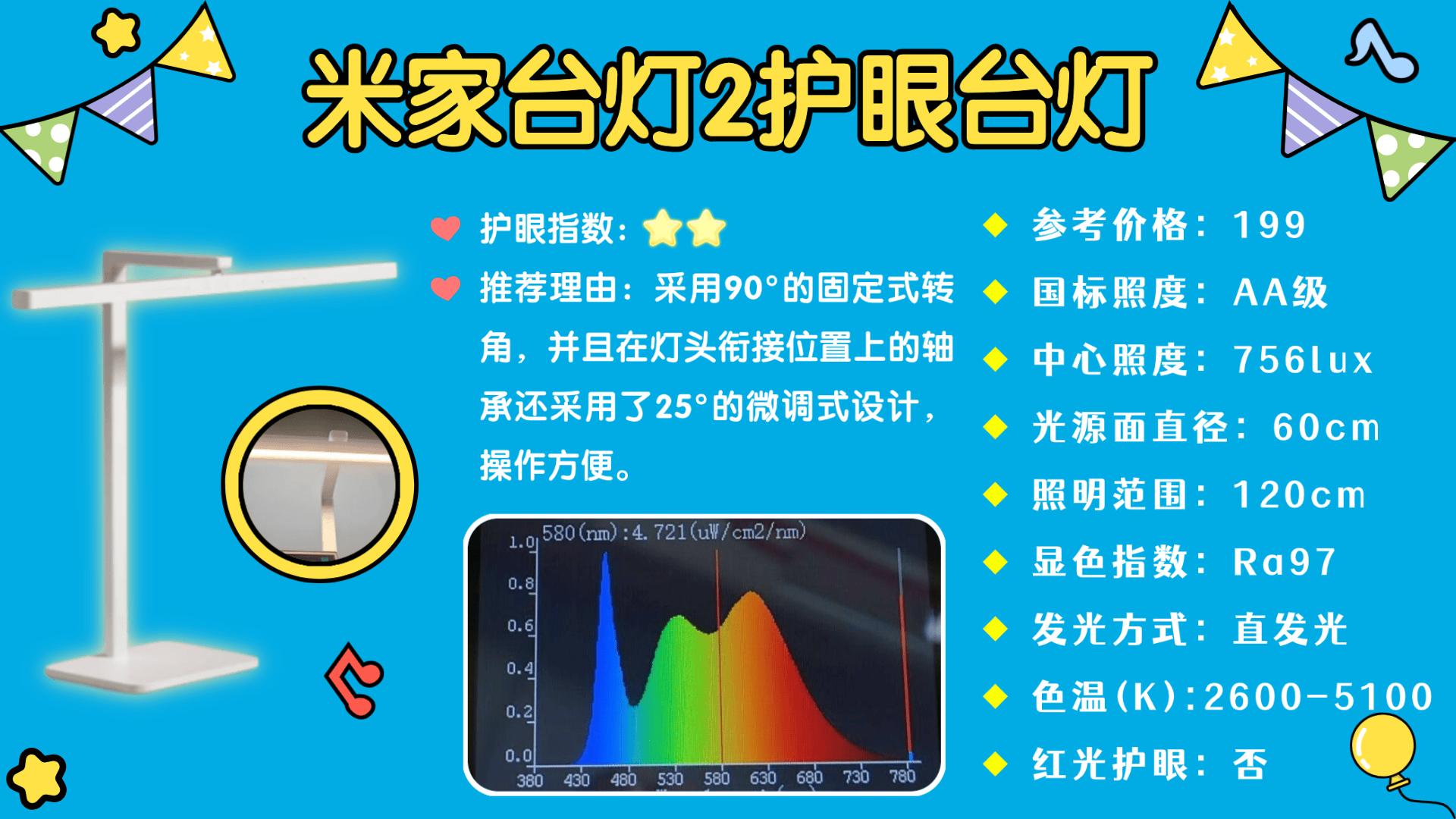 米家台灯2护眼台灯

护眼指数：

推荐理由：采用90°的固定式转角，并且在灯头衔接位置上的轴承还采用了25°的微调式设计，操作方便。

580(nm):4.721(uW/cm2/nm)

1.0
0.8
0.6
0.4
0.2
0.0
380 430 480 530 580 630 680 730 780

参考价格：199

国标照度：AA级

中心照度：756lux

光源面直径：60cm

照明范围：120cm

显色指数：Ra97

发光方式：直发光

色温(K):2600-5100

红光护眼：否